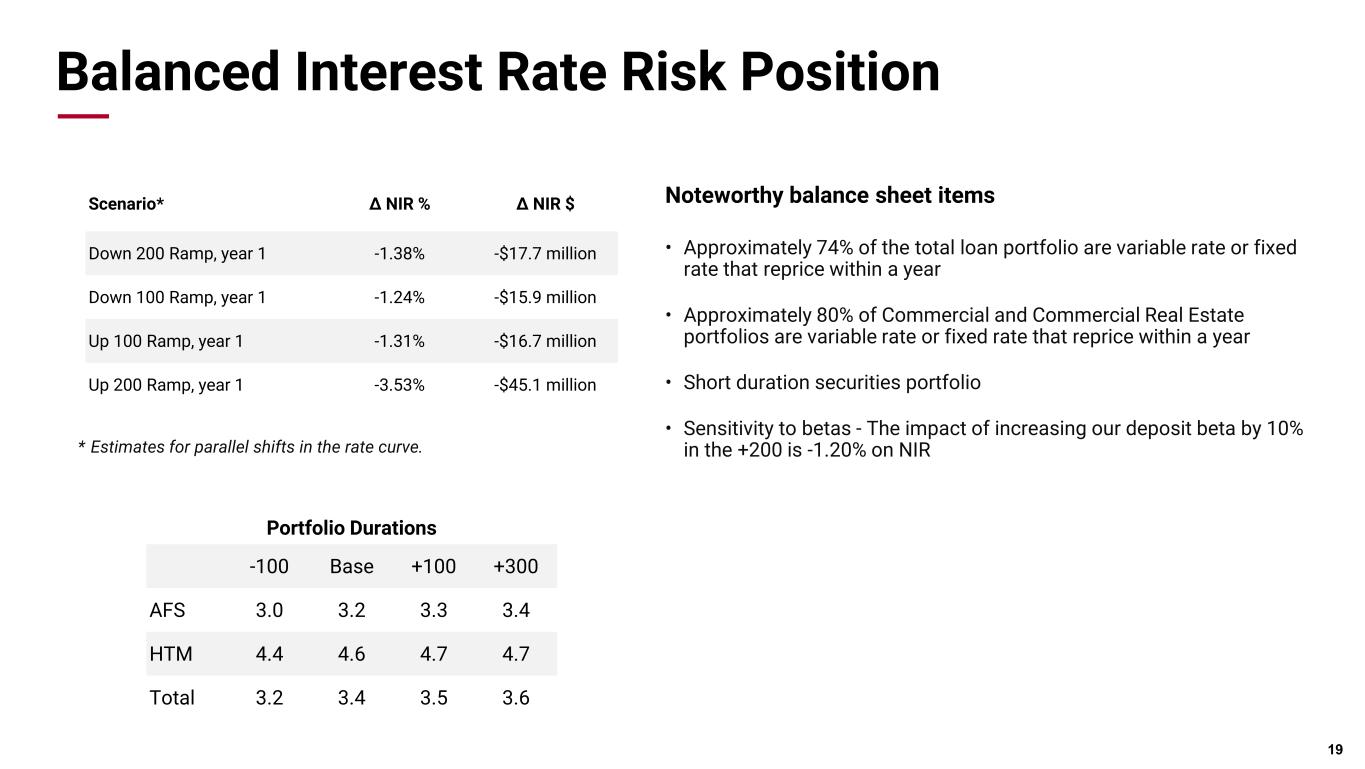 Balanced Interest Rate Risk Position

| Scenario* | Δ NIR % | Δ NIR $ |
|---|---|---|
| Down 200 Ramp, year 1 | -1.38% | -$17.7 million |
| Down 100 Ramp, year 1 | -1.24% | -$15.9 million |
| Up 100 Ramp, year 1 | -1.31% | -$16.7 million |
| Up 200 Ramp, year 1 | -3.53% | -$45.1 million |

* Estimates for parallel shifts in the rate curve.

Portfolio Durations

| | -100 | Base | +100 | +300 |
|---|---|---|---|---|
| AFS | 3.0 | 3.2 | 3.3 | 3.4 |
| HTM | 4.4 | 4.6 | 4.7 | 4.7 |
| Total | 3.2 | 3.4 | 3.5 | 3.6 |

Noteworthy balance sheet items

• Approximately 74% of the total loan portfolio are variable rate or fixed rate that reprice within a year

• Approximately 80% of Commercial and Commercial Real Estate portfolios are variable rate or fixed rate that reprice within a year

• Short duration securities portfolio

• Sensitivity to betas - The impact of increasing our deposit beta by 10% in the +200 is -1.20% on NIR

19